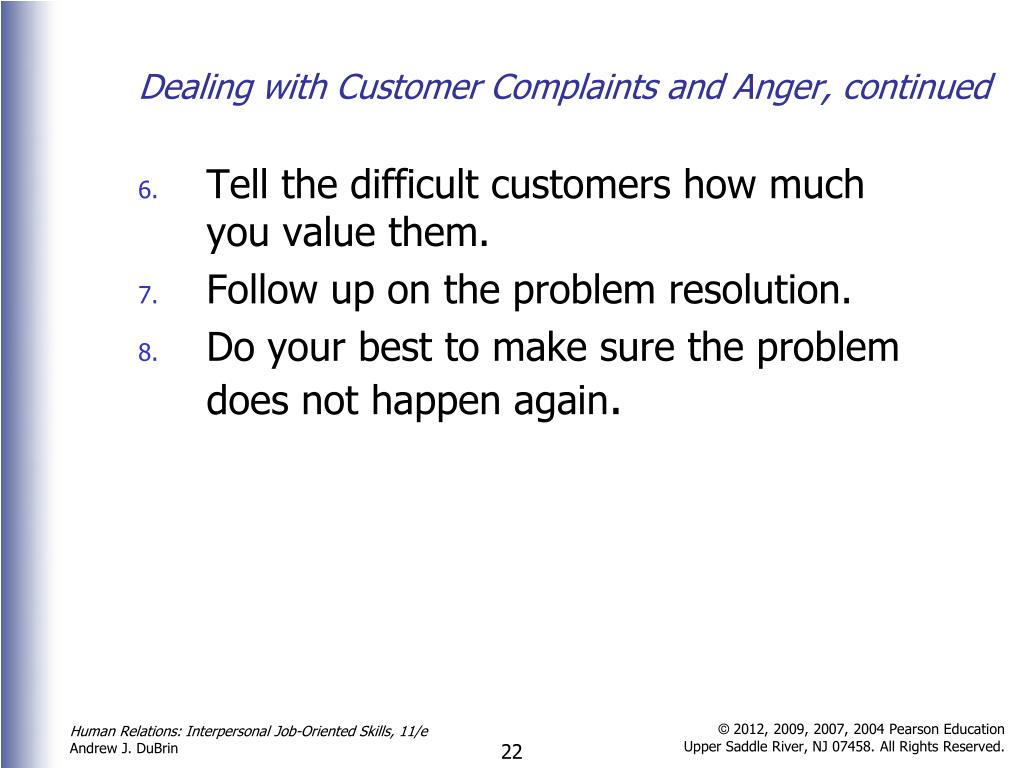 Dealing with Customer Complaints and Anger, continued

6. Tell the difficult customers how much you value them.
7. Follow up on the problem resolution.
8. Do your best to make sure the problem does not happen again.

Human Relations: Interpersonal Job-Oriented Skills, 11/e
Andrew J. DuBrin

22

© 2012, 2009, 2007, 2004 Pearson Education
Upper Saddle River, NJ 07458. All Rights Reserved.